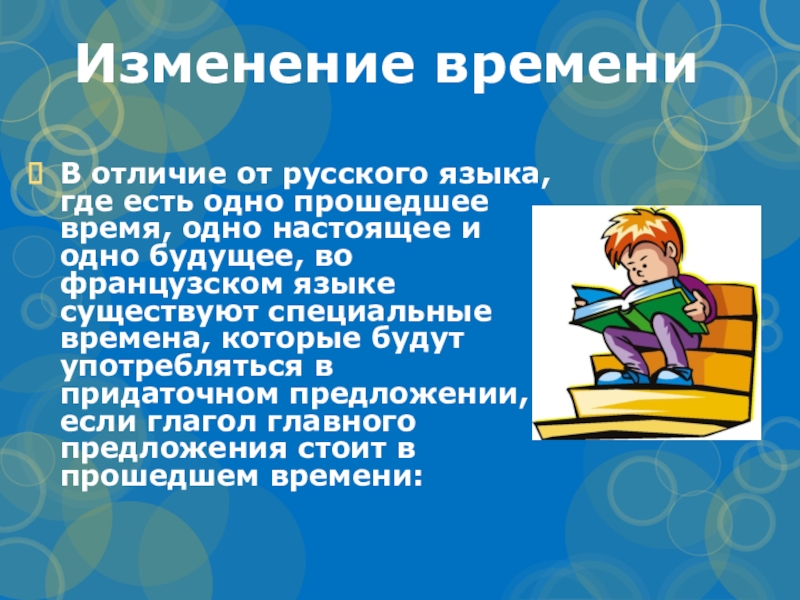 Изменение времени

В отличие от русского языка, где есть одно прошедшее время, одно настоящее и одно будущее, во французском языке существуют специальные времена, которые будут употребляться в придаточном предложении, если глагол главного предложения стоит в прошедшем времени: